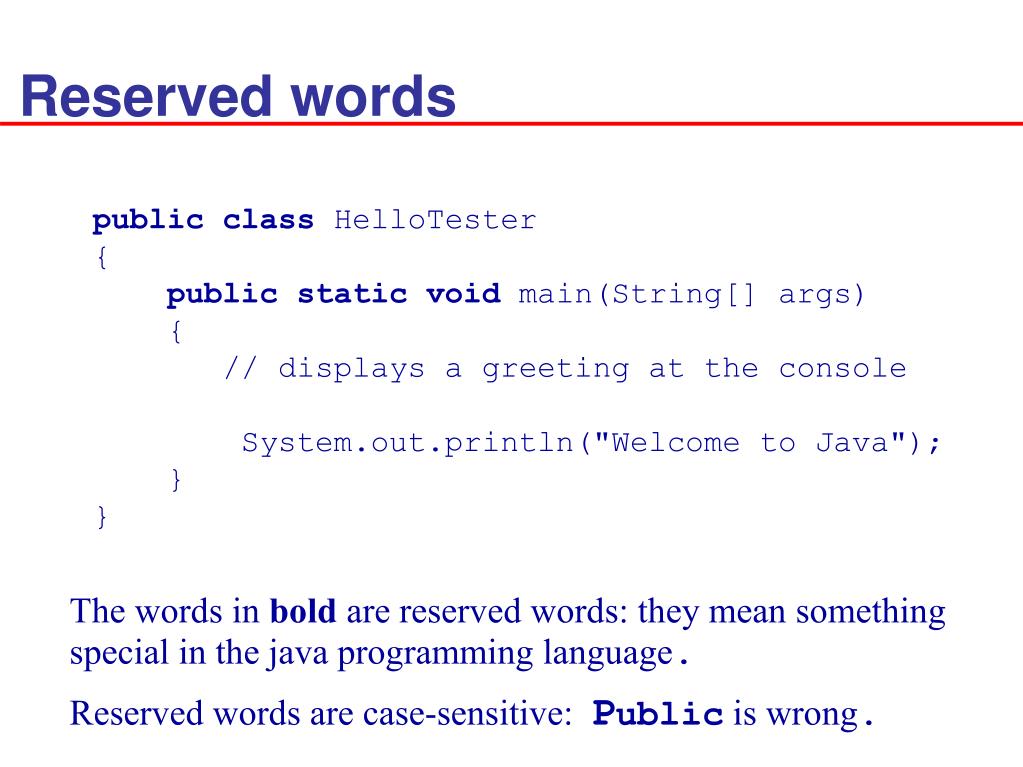 Reserved words

public class HelloTester
{
    public static void main(String[] args)
    {
       // displays a greeting at the console

        System.out.println("Welcome to Java");
    }
}

The words in bold are reserved words: they mean something special in the java programming language.

Reserved words are case-sensitive: Public is wrong.